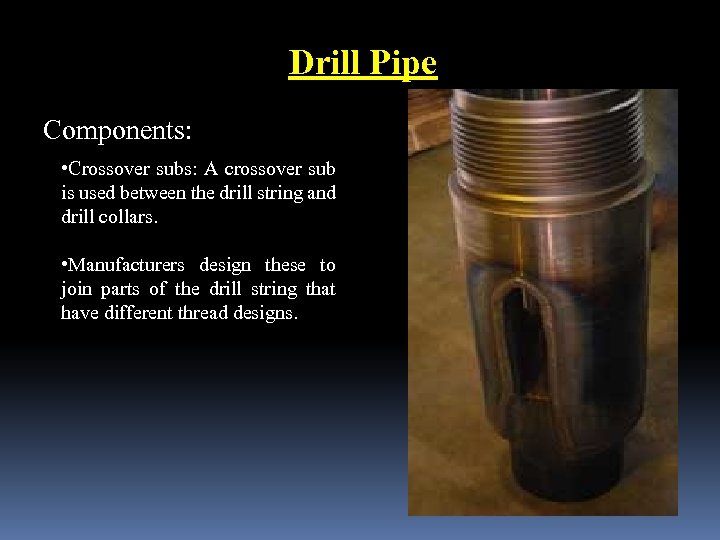 Drill Pipe

Components:

•Crossover subs: A crossover sub is used between the drill string and drill collars.

•Manufacturers design these to join parts of the drill string that have different thread designs.